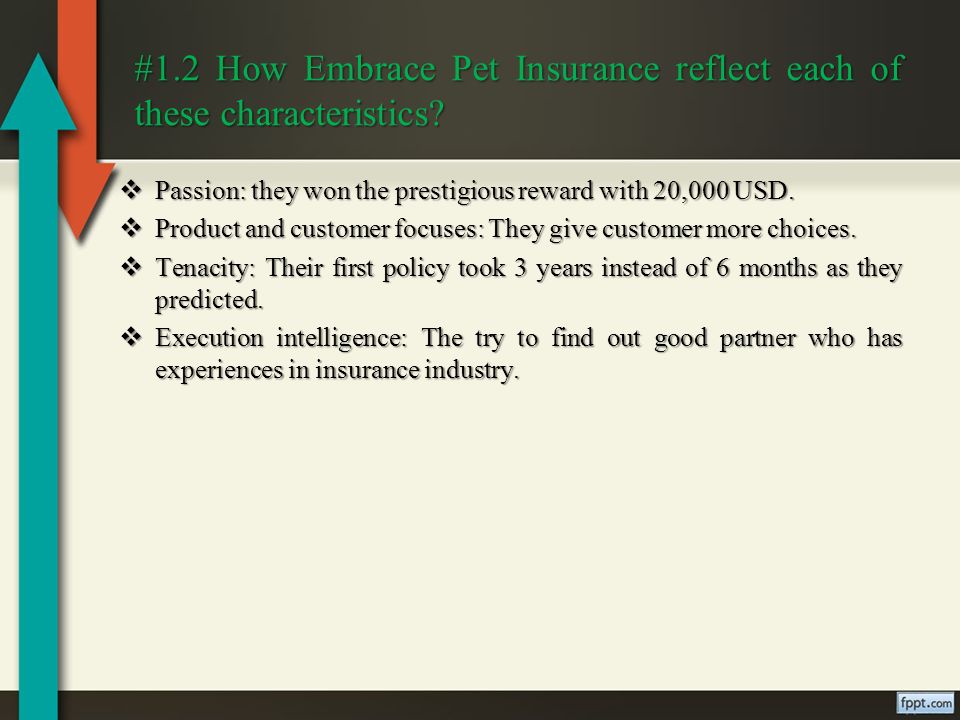 #1.2 How Embrace Pet Insurance reflect each of these characteristics?

❖ Passion: they won the prestigious reward with 20,000 USD.

❖ Product and customer focuses: They give customer more choices.

❖ Tenacity: Their first policy took 3 years instead of 6 months as they predicted.

❖ Execution intelligence: The try to find out good partner who has experiences in insurance industry.

fppt.com